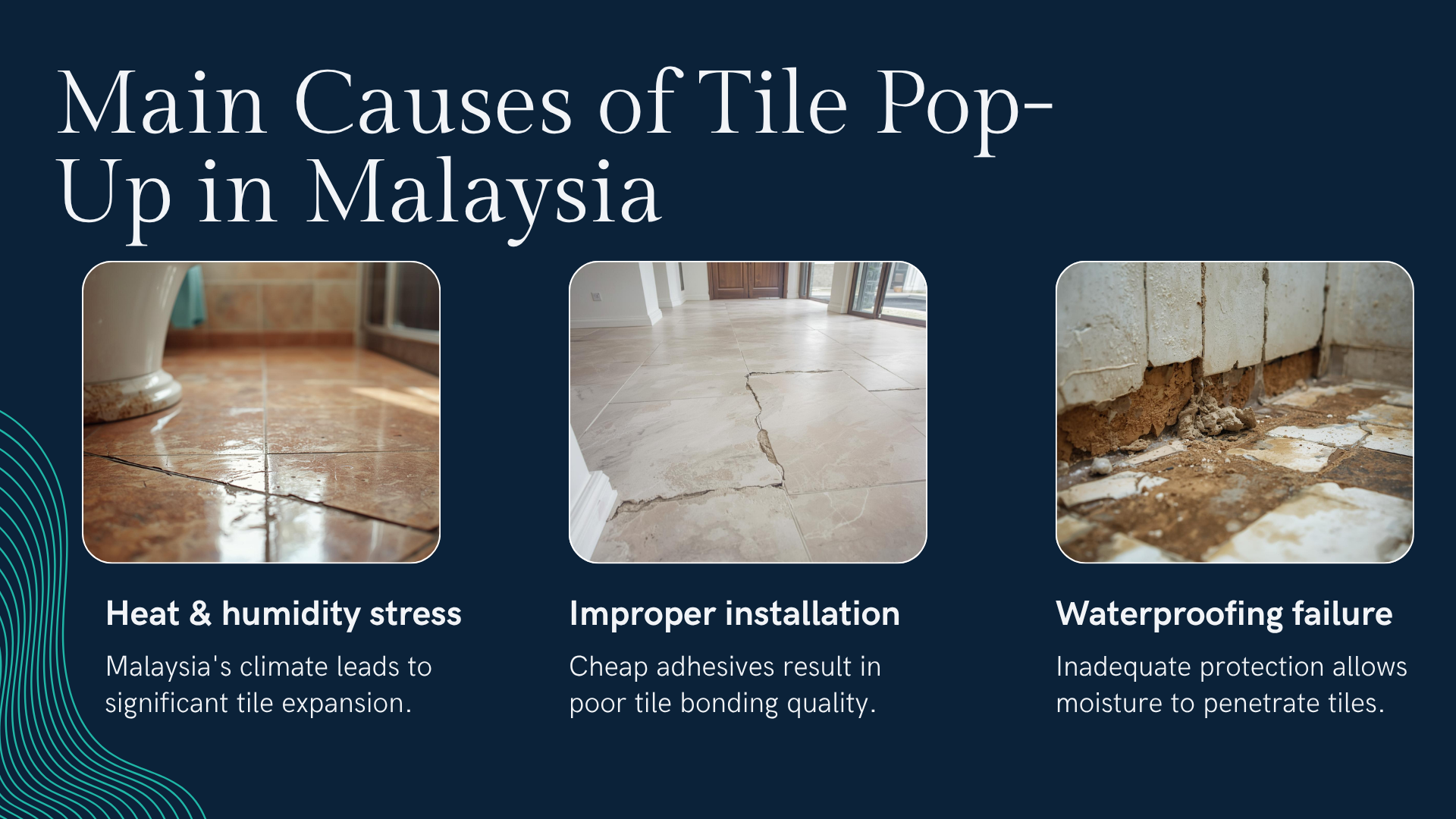 Main Causes of Tile Pop-Up in Malaysia

Heat & humidity stress

Malaysia's climate leads to significant tile expansion.

Improper installation

Cheap adhesives result in poor tile bonding quality.

Waterproofing failure

Inadequate protection allows moisture to penetrate tiles.